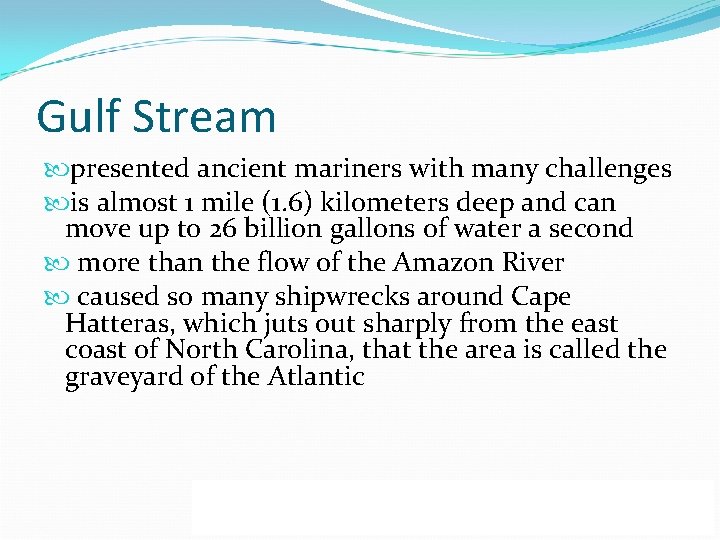 Gulf Stream

presented ancient mariners with many challenges

is almost 1 mile (1.6) kilometers deep and can move up to 26 billion gallons of water a second

more than the flow of the Amazon River

caused so many shipwrecks around Cape Hatteras, which juts out sharply from the east coast of North Carolina, that the area is called the graveyard of the Atlantic